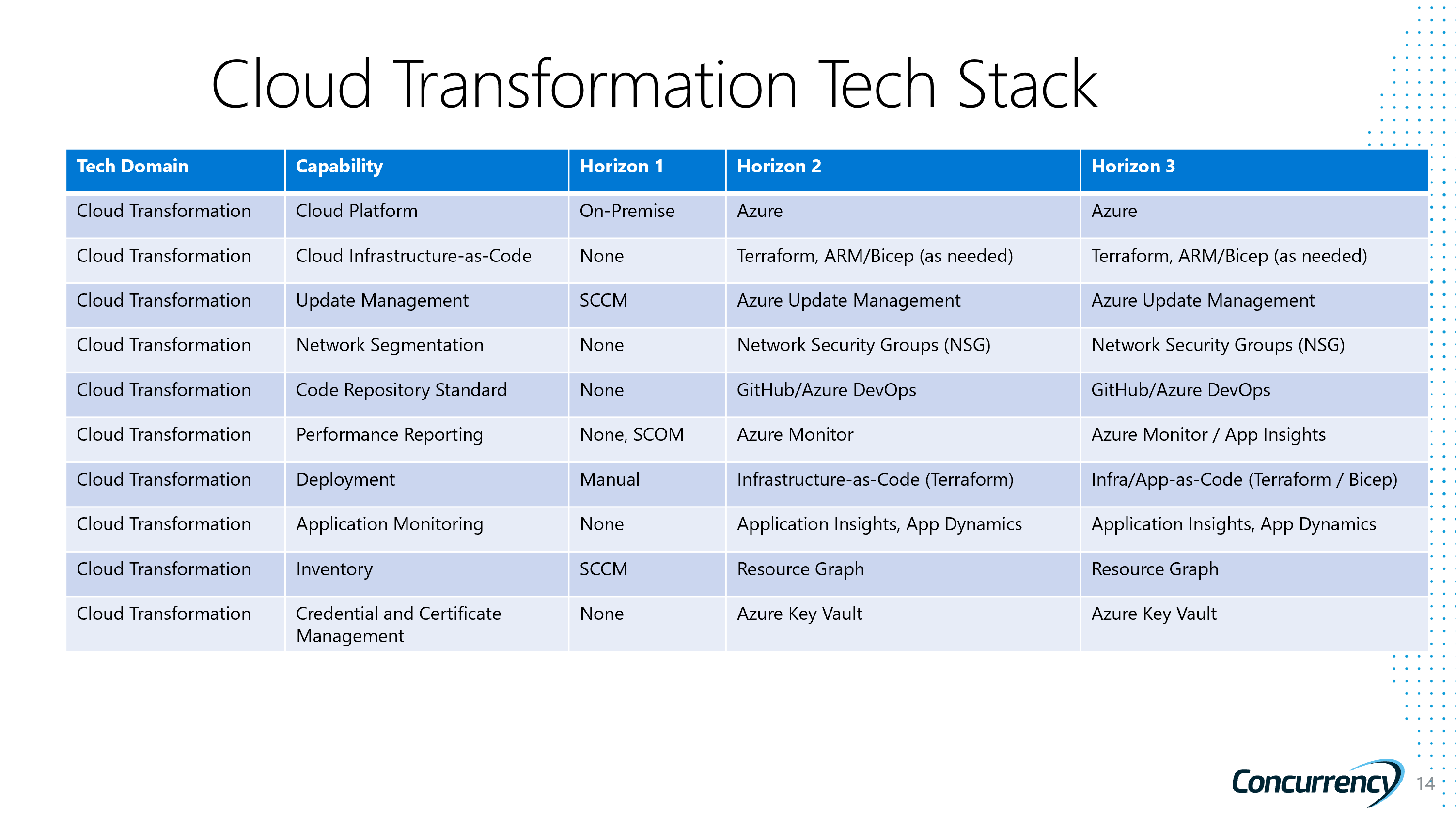 Cloud Transformation Tech Stack

| Tech Domain | Capability | Horizon 1 | Horizon 2 | Horizon 3 |
|---|---|---|---|---|
| Cloud Transformation | Cloud Platform | On-Premise | Azure | Azure |
| Cloud Transformation | Cloud Infrastructure-as-Code | None | Terraform, ARM/Bicep (as needed) | Terraform, ARM/Bicep (as needed) |
| Cloud Transformation | Update Management | SCCM | Azure Update Management | Azure Update Management |
| Cloud Transformation | Network Segmentation | None | Network Security Groups (NSG) | Network Security Groups (NSG) |
| Cloud Transformation | Code Repository Standard | None | GitHub/Azure DevOps | GitHub/Azure DevOps |
| Cloud Transformation | Performance Reporting | None, SCOM | Azure Monitor | Azure Monitor / App Insights |
| Cloud Transformation | Deployment | Manual | Infrastructure-as-Code (Terraform) | Infra/App-as-Code (Terraform / Bicep) |
| Cloud Transformation | Application Monitoring | None | Application Insights, App Dynamics | Application Insights, App Dynamics |
| Cloud Transformation | Inventory | SCCM | Resource Graph | Resource Graph |
| Cloud Transformation | Credential and Certificate Management | None | Azure Key Vault | Azure Key Vault |

Concurrency 14